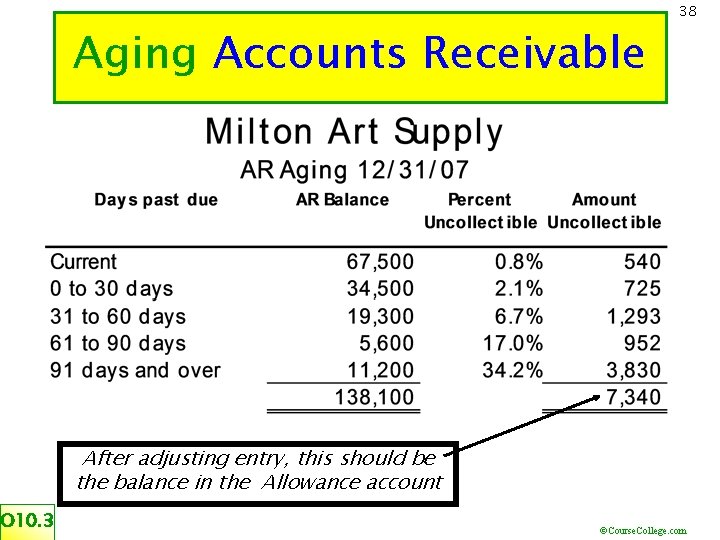 38

Aging Accounts Receivable

Milton Art Supply

AR Aging 12/31/07

| Days past due | AR Balance | Percent Uncollectible | Amount Uncollectible |
|---|---|---|---|
| Current | 67,500 | 0.8% | 540 |
| 0 to 30 days | 34,500 | 2.1% | 725 |
| 31 to 60 days | 19,300 | 6.7% | 1,293 |
| 61 to 90 days | 5,600 | 17.0% | 952 |
| 91 days and over | 11,200 | 34.2% | 3,830 |
| | 138,100 | | 7,340 |

After adjusting entry, this should be the balance in the Allowance account

O10.3

©CourseCollege.com